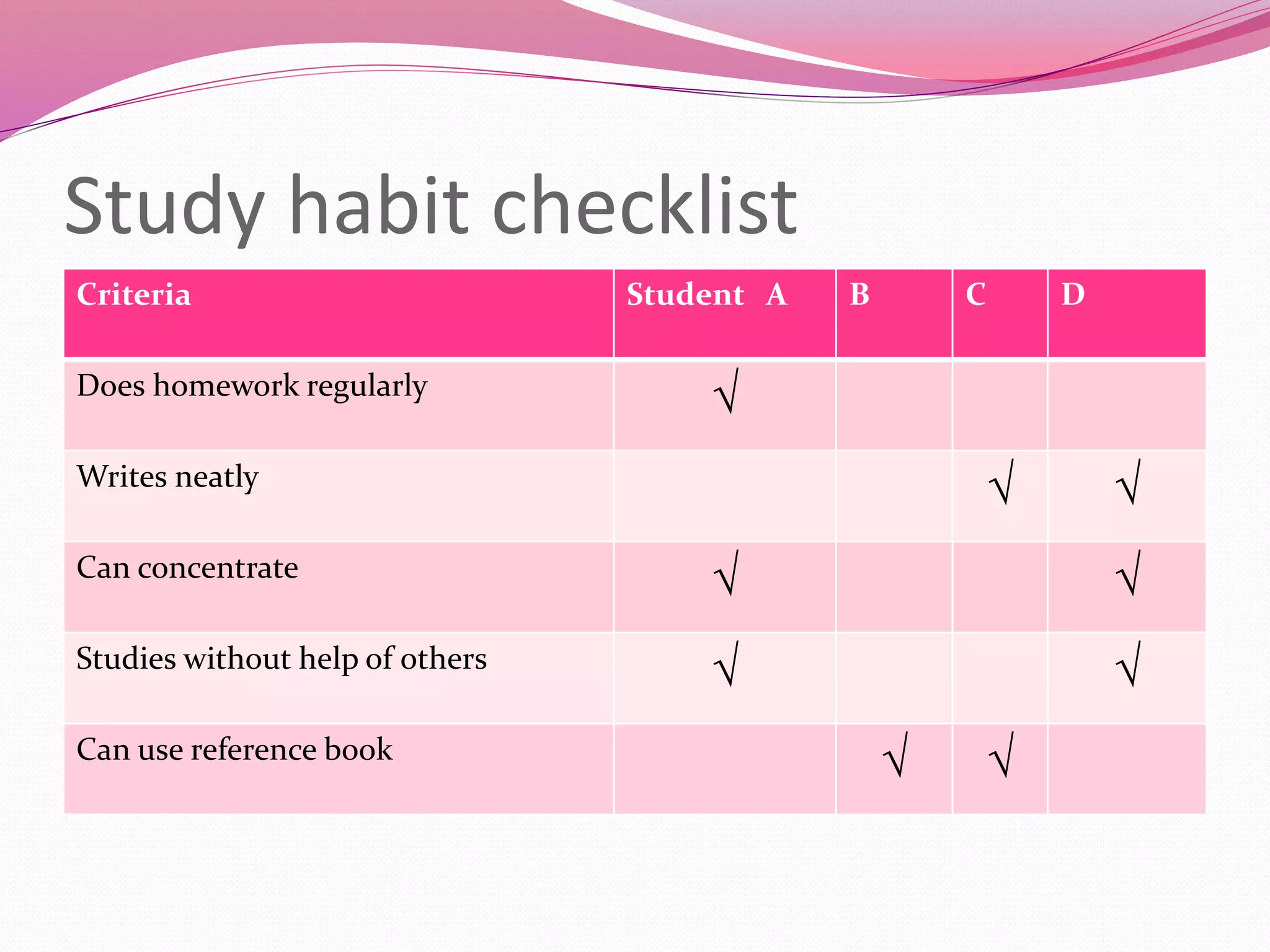 Study habit checklist

| Criteria | Student A | B | C | D |
|---|---|---|---|---|
| Does homework regularly | √ | | | |
| Writes neatly | | | √ | √ |
| Can concentrate | √ | | | √ |
| Studies without help of others | √ | | | √ |
| Can use reference book | | √ | √ | |